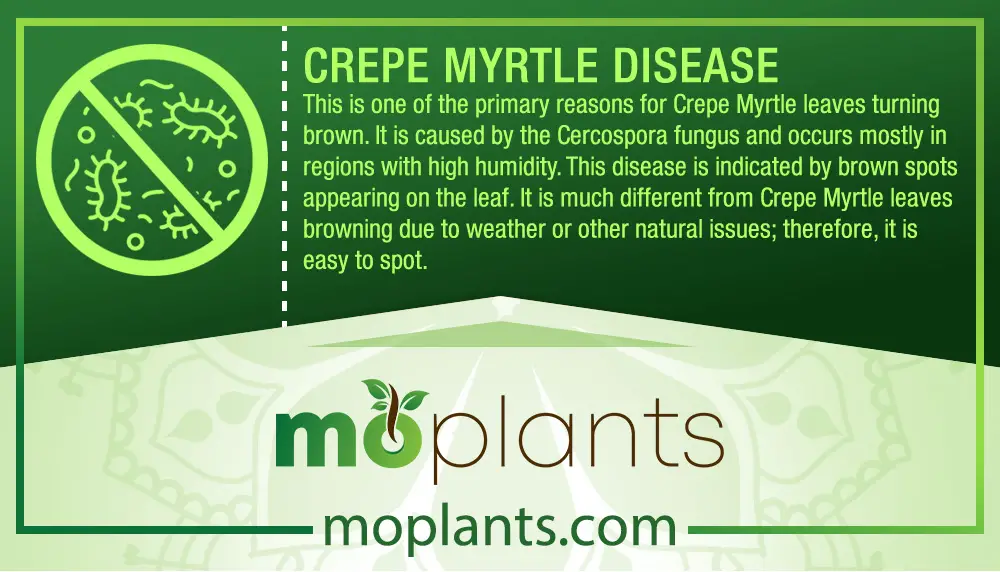 CREPE MYRTLE DISEASE

This is one of the primary reasons for Crepe Myrtle leaves turning brown. It is caused by the Cercospora fungus and occurs mostly in regions with high humidity. This disease is indicated by brown spots appearing on the leaf. It is much different from Crepe Myrtle leaves browning due to weather or other natural issues; therefore, it is easy to spot.

moplants

moplants.com